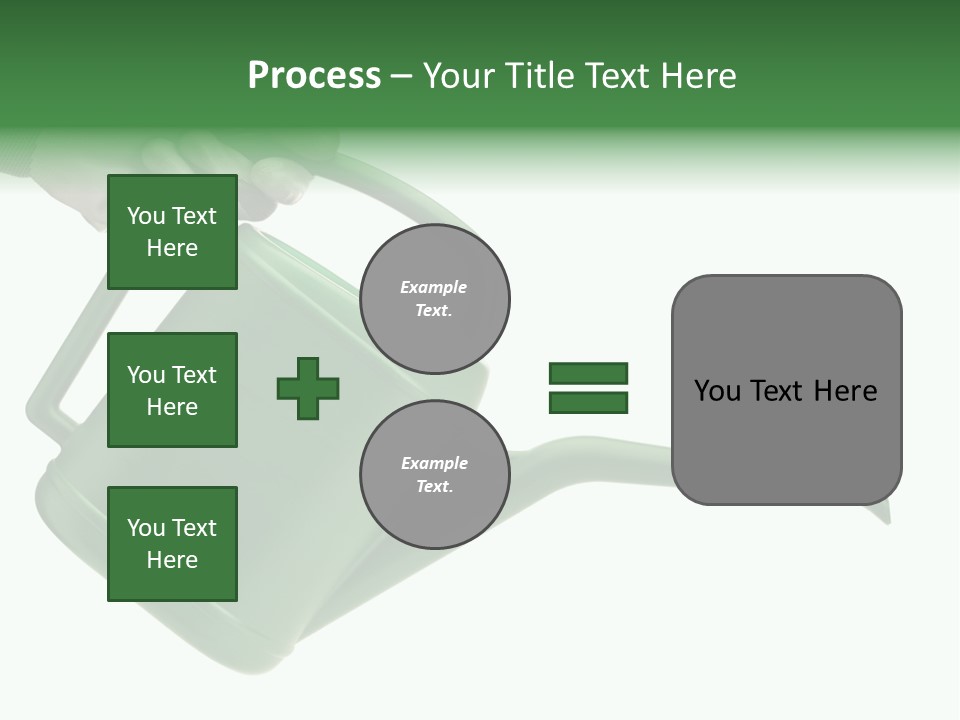 Process – Your Title Text Here

You Text Here

You Text Here

You Text Here

Example Text.

Example Text.

You Text Here